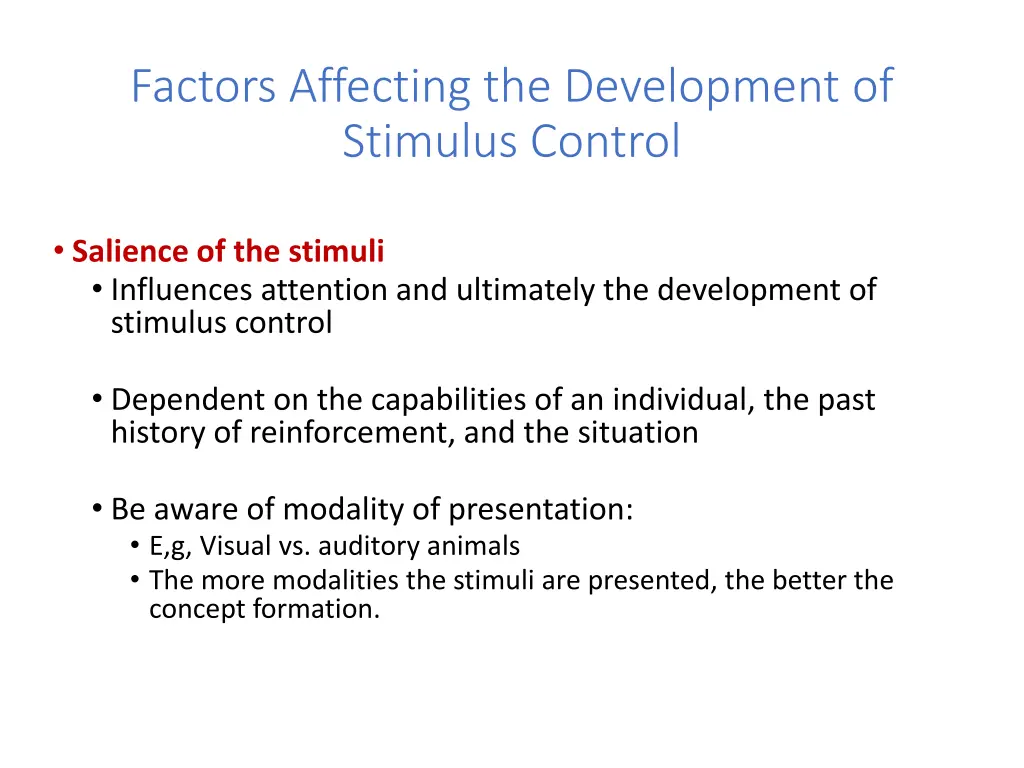 Factors Affecting the Development of Stimulus Control

• Salience of the stimuli
• Influences attention and ultimately the development of stimulus control

• Dependent on the capabilities of an individual, the past history of reinforcement, and the situation

• Be aware of modality of presentation:
• E,g, Visual vs. auditory animals
• The more modalities the stimuli are presented, the better the concept formation.